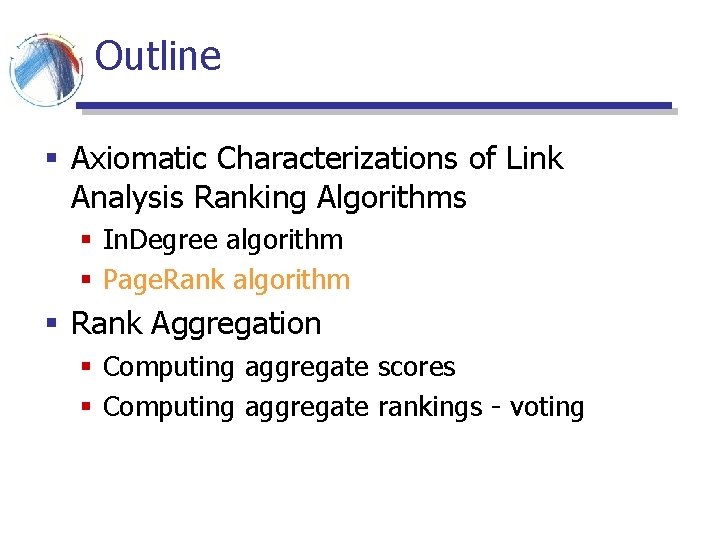 Outline

- Axiomatic Characterizations of Link Analysis Ranking Algorithms
  - InDegree algorithm
  - PageRank algorithm
- Rank Aggregation
  - Computing aggregate scores
  - Computing aggregate rankings - voting